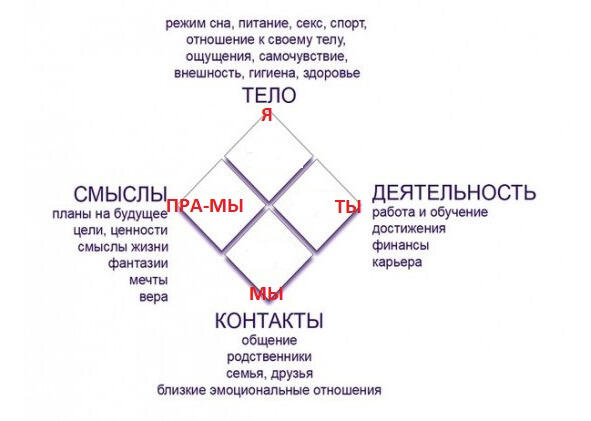 режим сна, питание, секс, спорт, отношение к своему телу, ощущения, самочувствие, внешность, гигиена, здоровье

ТЕЛО

Я

СМЫСЛЫ
планы на будущее
цели, ценности
смыслы жизни
фантазии
мечты
вера

ПРА-МЫ

ТЫ

ДЕЯТЕЛЬНОСТЬ
работа и обучение
достижения
финансы
карьера

МЫ

КОНТАКТЫ
общение
родственники
семья, друзья
близкие эмоциональные отношения